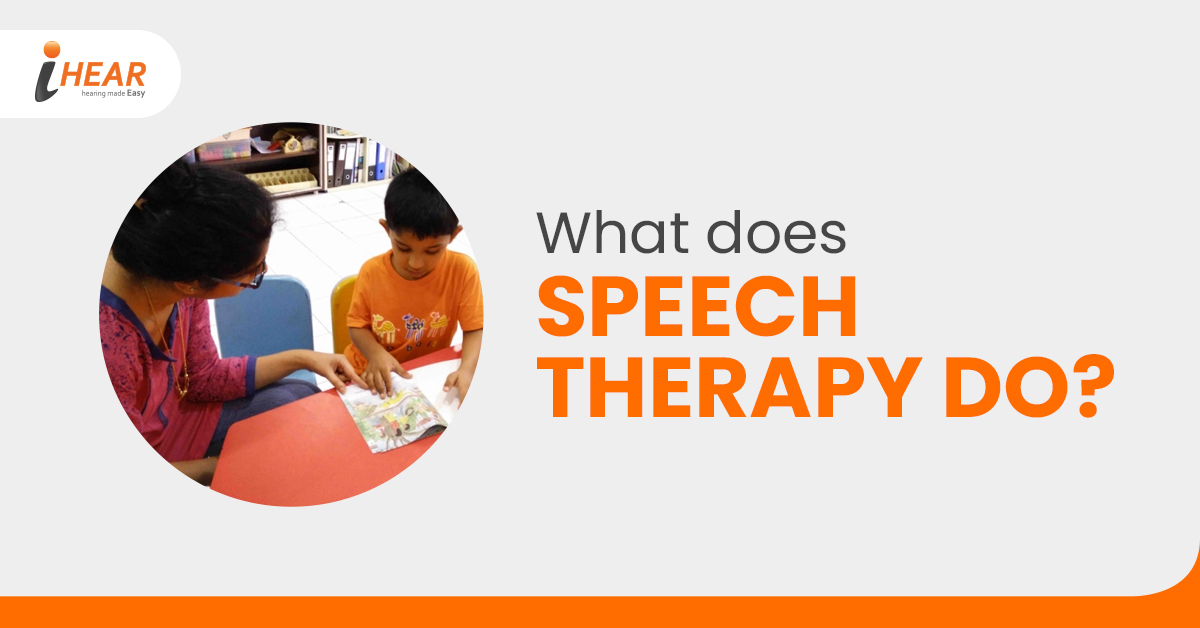 iHEAR
hearing made Easy

What does
SPEECH
THERAPY DO?